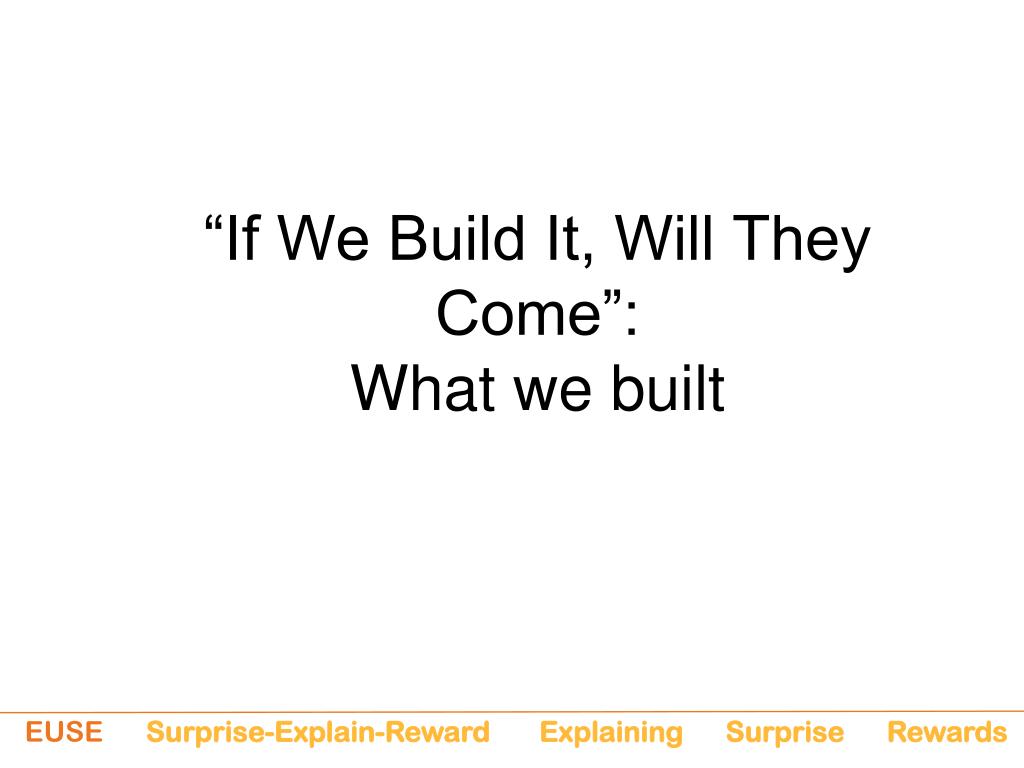 “If We Build It, Will They Come”:
What we built

EUSE Surprise-Explain-Reward Explaining Surprise Rewards